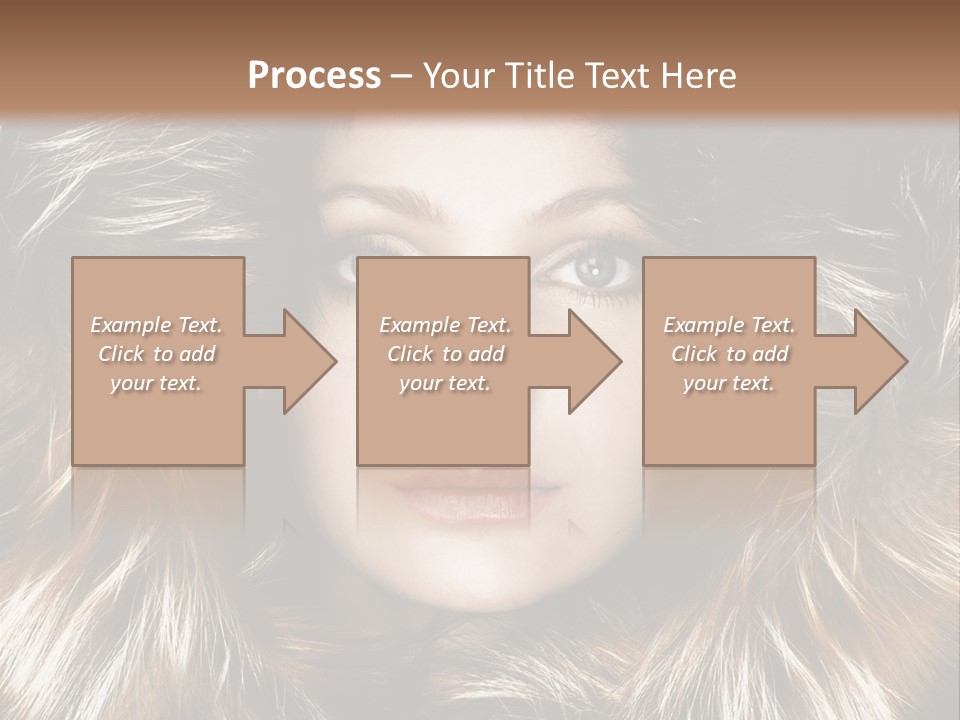 Process – Your Title Text Here

Example Text. Click to add your text.

Example Text. Click to add your text.

Example Text. Click to add your text.